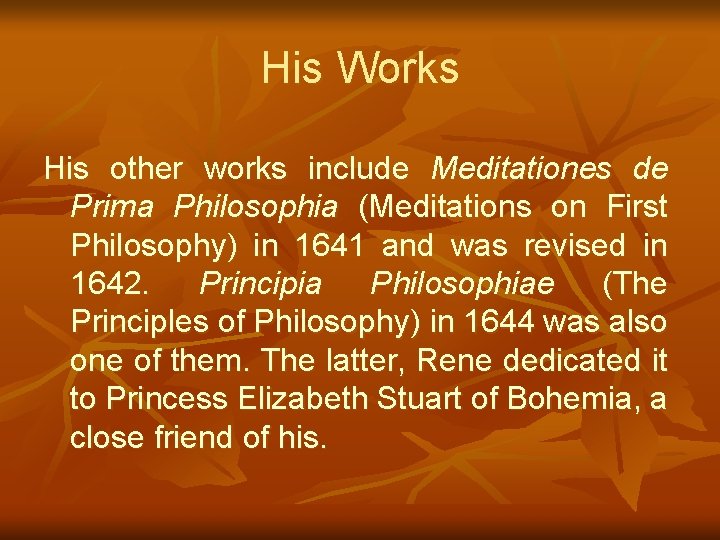 His Works

His other works include Meditationes de Prima Philosophia (Meditations on First Philosophy) in 1641 and was revised in 1642. Principia Philosophiae (The Principles of Philosophy) in 1644 was also one of them. The latter, Rene dedicated it to Princess Elizabeth Stuart of Bohemia, a close friend of his.